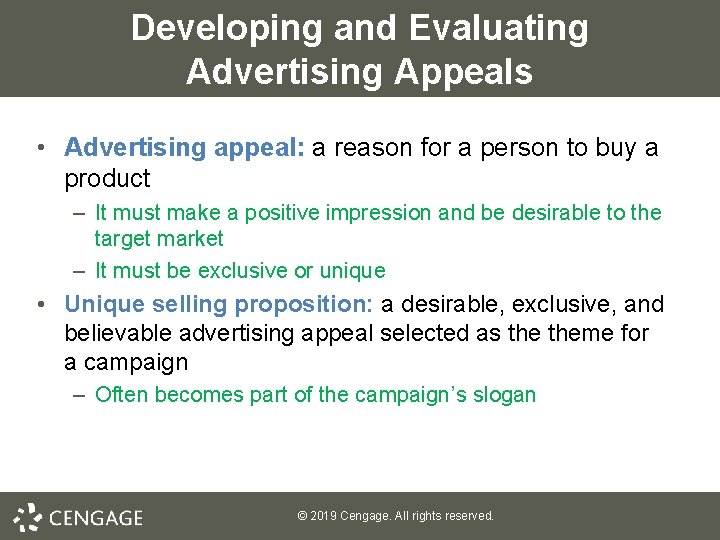 Developing and Evaluating Advertising Appeals

• Advertising appeal: a reason for a person to buy a product
– It must make a positive impression and be desirable to the target market
– It must be exclusive or unique
• Unique selling proposition: a desirable, exclusive, and believable advertising appeal selected as the theme for a campaign
– Often becomes part of the campaign's slogan

CENGAGE
© 2019 Cengage. All rights reserved.